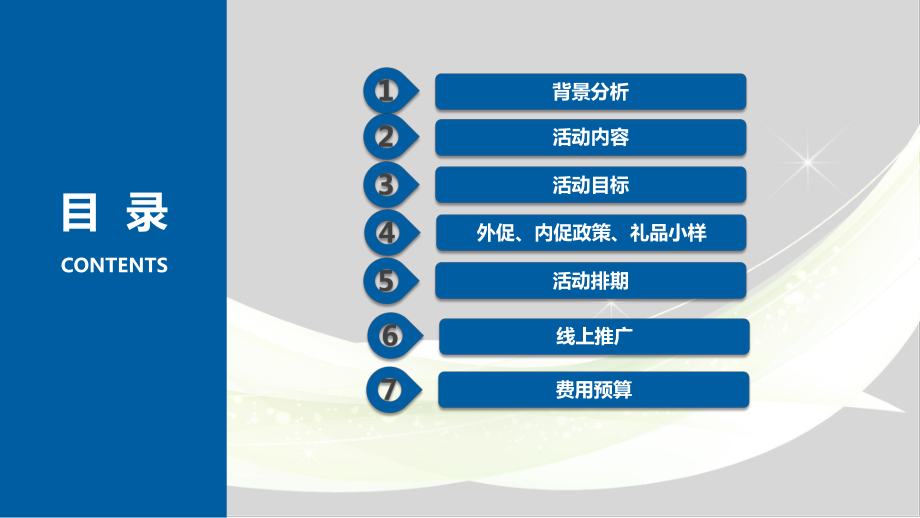 目 录

CONTENTS

1 背景分析

2 活动内容

3 活动目标

4 外促、内促政策、礼品小样

5 活动排期

6 线上推广

7 费用预算